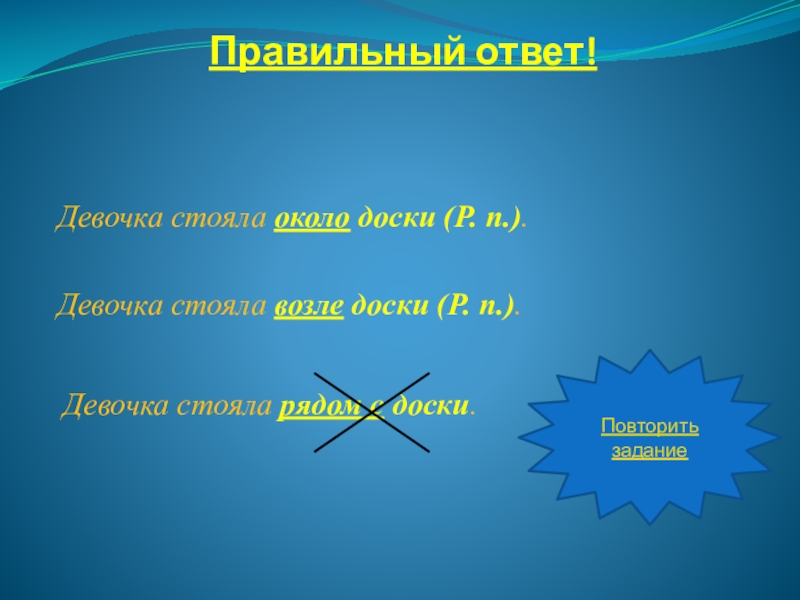 Правильный ответ!

Девочка стояла около доски (Р. п.).

Девочка стояла возле доски (Р. п.).

Девочка стояла рядом с доски.

Повторить задание